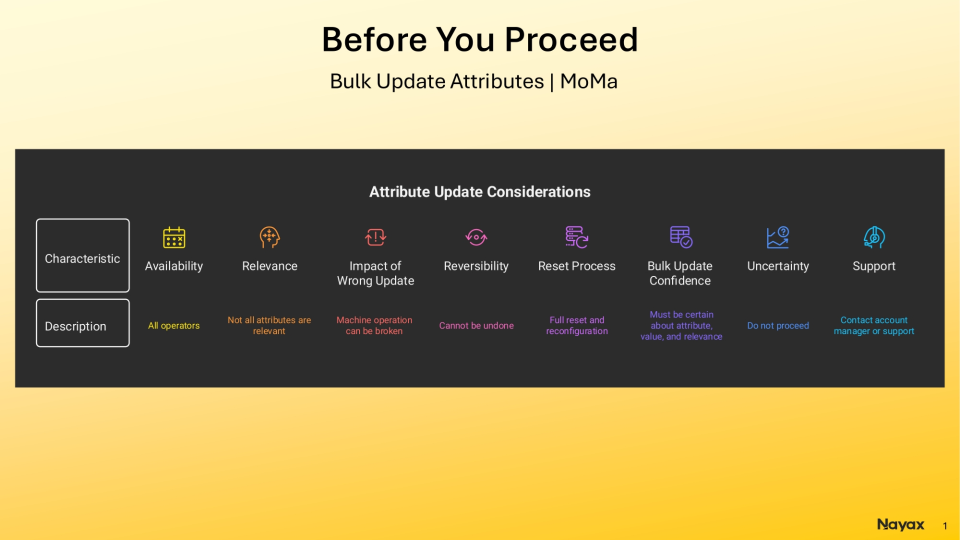 Before You Proceed

Bulk Update Attributes | MoMa

Attribute Update Considerations

| Characteristic | Availability | Relevance | Impact of Wrong Update | Reversibility | Reset Process | Bulk Update Confidence | Uncertainty | Support |
|---|---|---|---|---|---|---|---|---|
| Description | All operators | Not all attributes are relevant | Machine operation can be broken | Cannot be undone | Full reset and reconfiguration | Must be certain about attribute, value, and relevance | Do not proceed | Contact account manager or support |

Nayax 1